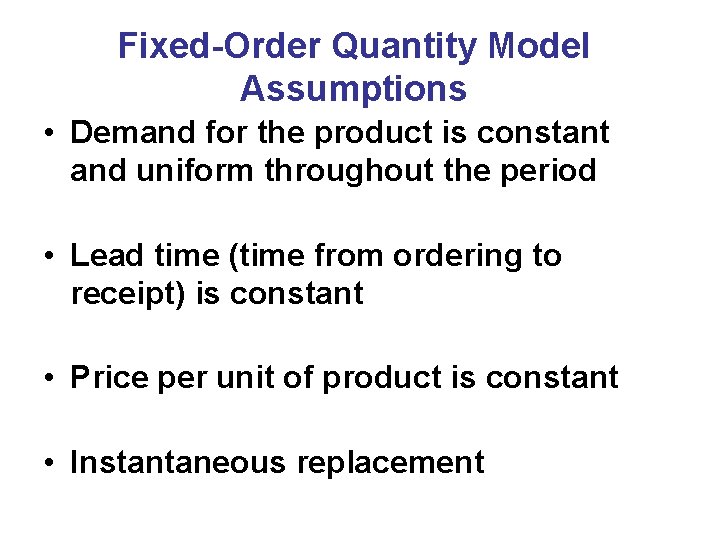 Fixed-Order Quantity Model Assumptions

• Demand for the product is constant and uniform throughout the period

• Lead time (time from ordering to receipt) is constant

• Price per unit of product is constant

• Instantaneous replacement